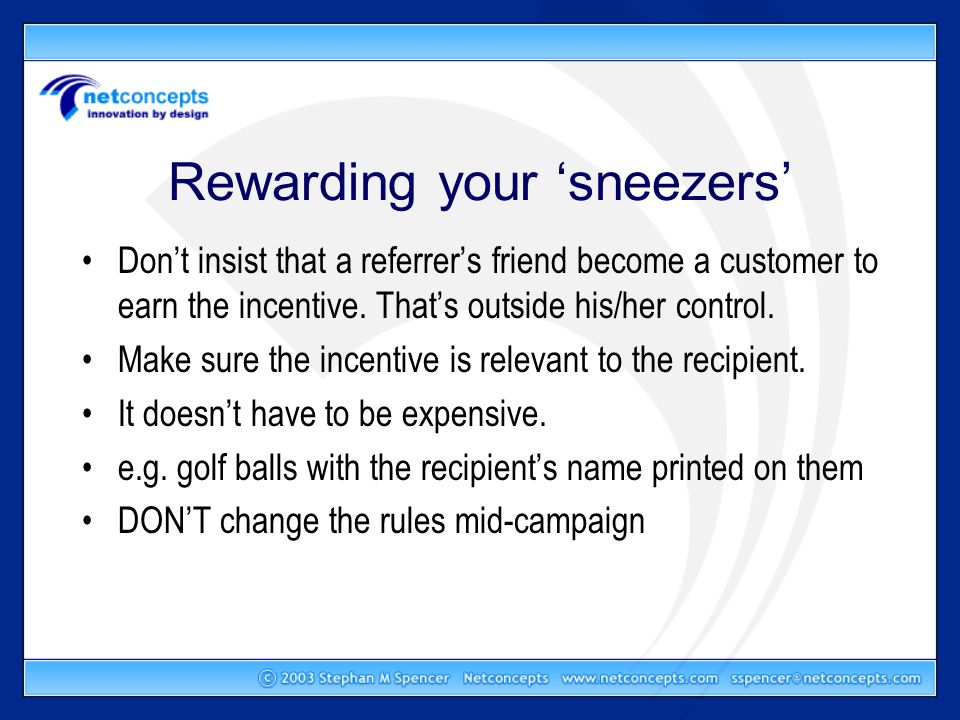 netconcepts
innovation by design

Rewarding your ‘sneezers’

• Don’t insist that a referrer’s friend become a customer to earn the incentive. That’s outside his/her control.
• Make sure the incentive is relevant to the recipient.
• It doesn’t have to be expensive.
• e.g. golf balls with the recipient’s name printed on them
• DON’T change the rules mid-campaign

© 2003 Stephan M Spencer Netconcepts www.netconcepts.com sspencer@netconcepts.com